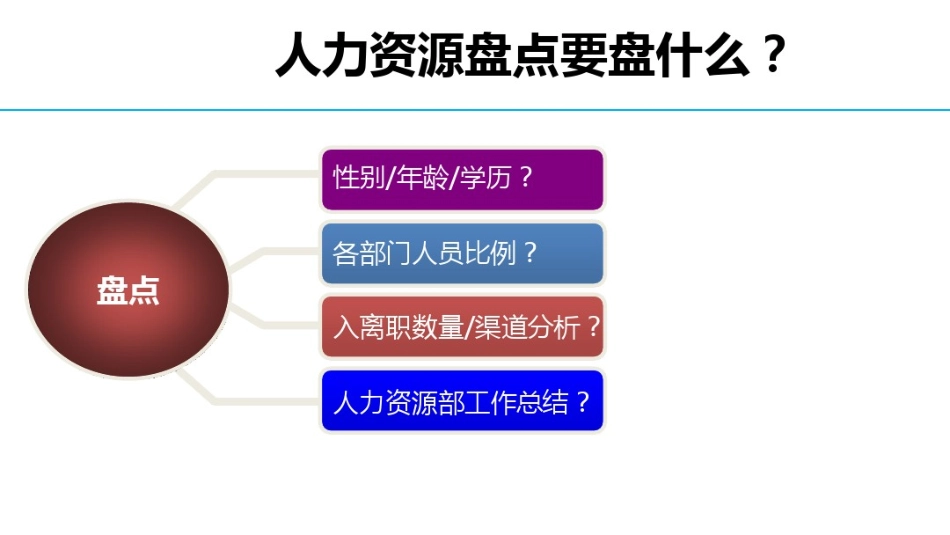 人力资源盘点要盘什么？

盘点

性别/年龄/学历？

各部门人员比例？

入离职数量/渠道分析？

人力资源部工作总结？